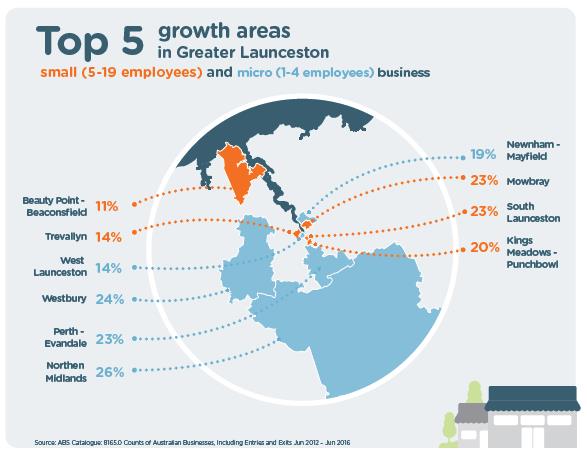 Top 5 growth areas in Greater Launceston

small (5-19 employees) and micro (1-4 employees) business

Beauty Point - Beaconsfield 11%

Trevallyn 14%

West Launceston 14%

Westbury 24%

Perth - Evandale 23%

Northen Midlands 26%

19% Newnham - Mayfield

23% Mowbray

23% South Launceston

20% Kings Meadows - Punchbowl

Source: ABS Catalogue: 8165.0 Counts of Australian Businesses, Including Entries and Exits Jun 2012 – Jun 2016